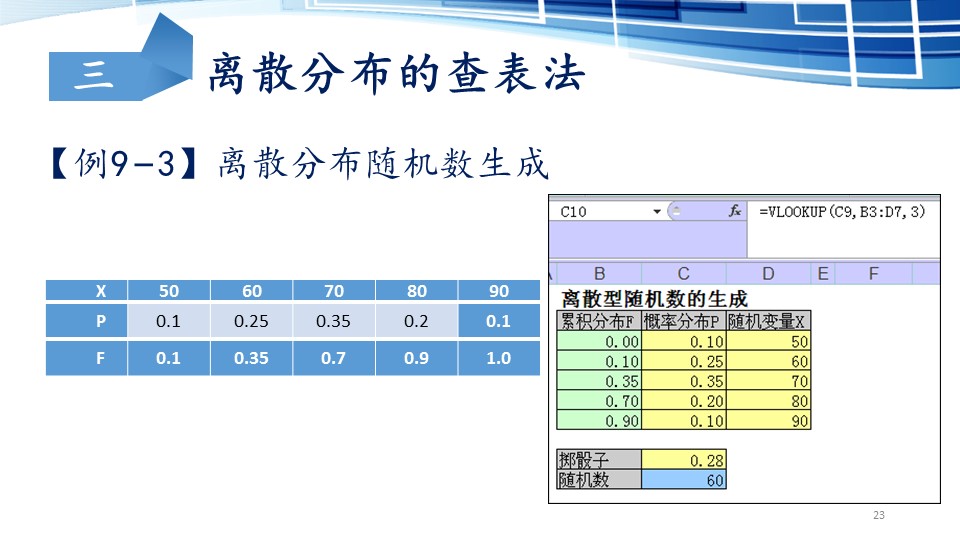 三 离散分布的查表法

【例9-3】离散分布随机数生成

| X | 50 | 60 | 70 | 80 | 90 |
|---|---|---|---|---|---|
| P | 0.1 | 0.25 | 0.35 | 0.2 | 0.1 |
| F | 0.1 | 0.35 | 0.7 | 0.9 | 1.0 |

C10 $f_x$ =VLOOKUP(C9,B3:D7,3)

A B C D E F

离散型随机数的生成

| 累积分布F | 概率分布P | 随机变量X |
|---|---|---|
| 0.00 | 0.10 | 50 |
| 0.10 | 0.25 | 60 |
| 0.35 | 0.35 | 70 |
| 0.70 | 0.20 | 80 |
| 0.90 | 0.10 | 90 |

| 掷骰子 | 0.28 |
|---|---|
| 随机数 | 60 |

23